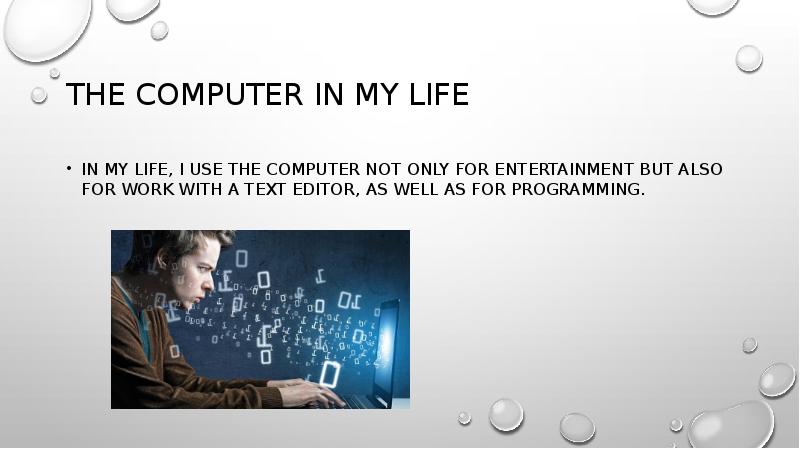 THE COMPUTER IN MY LIFE

• IN MY LIFE, I USE THE COMPUTER NOT ONLY FOR ENTERTAINMENT BUT ALSO FOR WORK WITH A TEXT EDITOR, AS WELL AS FOR PROGRAMMING.